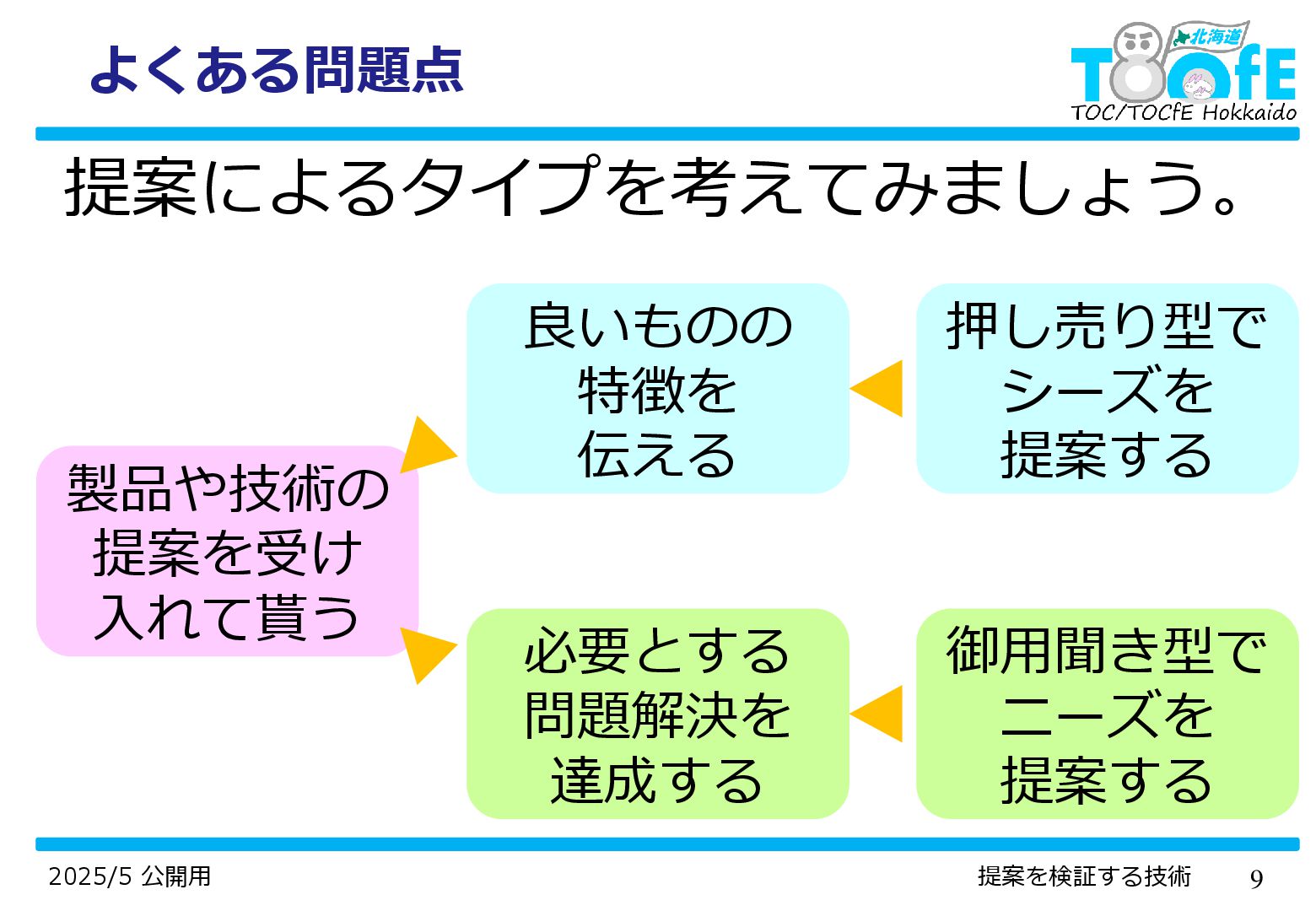 よくある問題点

北海道
TOCfE
TOC/TOCfE Hokkaido

提案によるタイプを考えてみましょう。

製品や技術の提案を受け入れて貰う

良いものの特徴を伝える

押し売り型でシーズを提案する

必要とする問題解決を達成する

御用聞き型でニーズを提案する

2025/5 公開用

提案を検証する技術

9